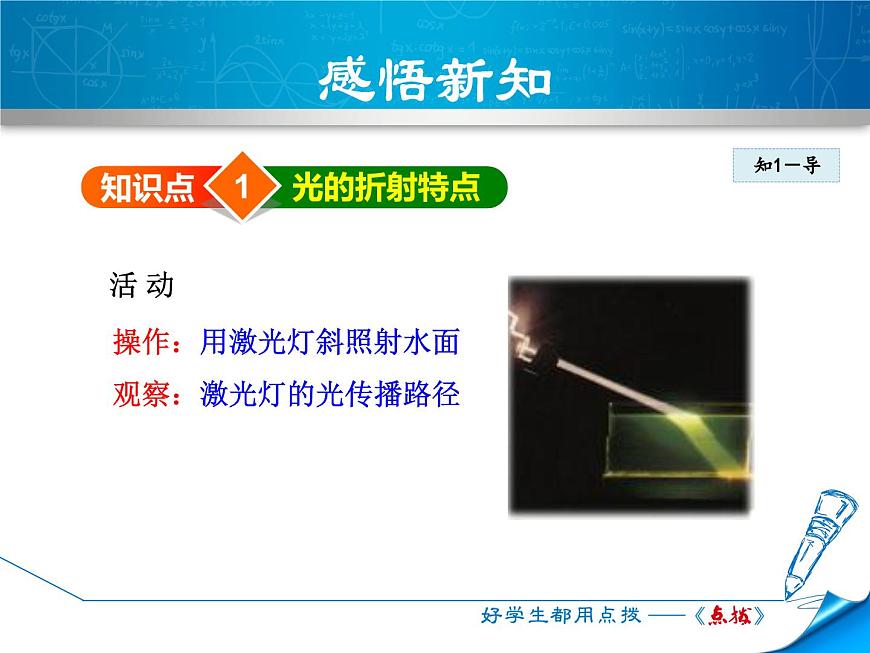 感悟新知

知1－导

知识点 1 光的折射特点

活 动

操作：用激光灯斜照射水面

观察：激光灯的光传播路径

好学生都用点拨 ——《点拨》